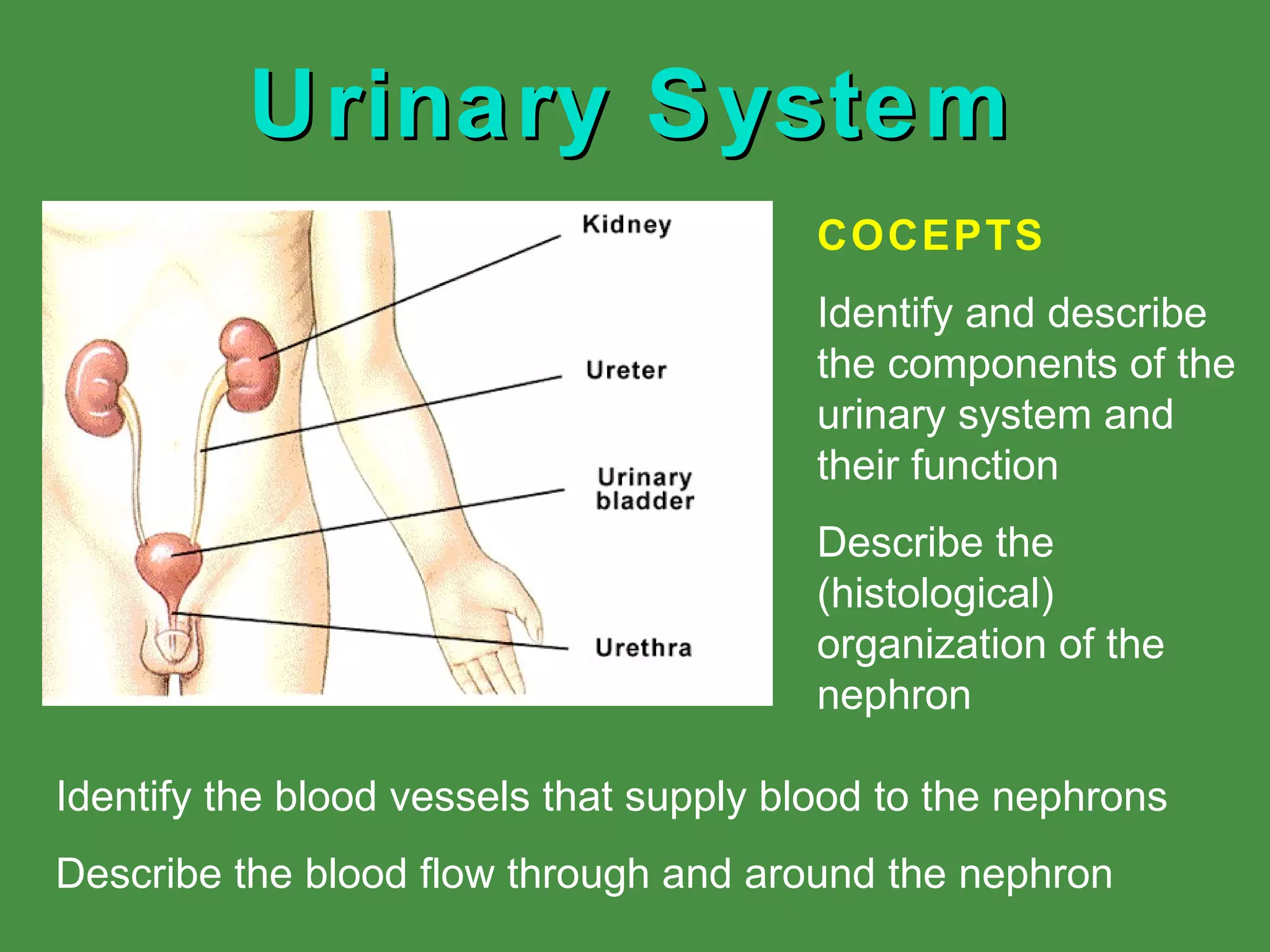 Urinary System

Kidney

Ureter

Urinary bladder

Urethra

COCEPTS

Identify and describe the components of the urinary system and their function

Describe the (histological) organization of the nephron

Identify the blood vessels that supply blood to the nephrons

Describe the blood flow through and around the nephron